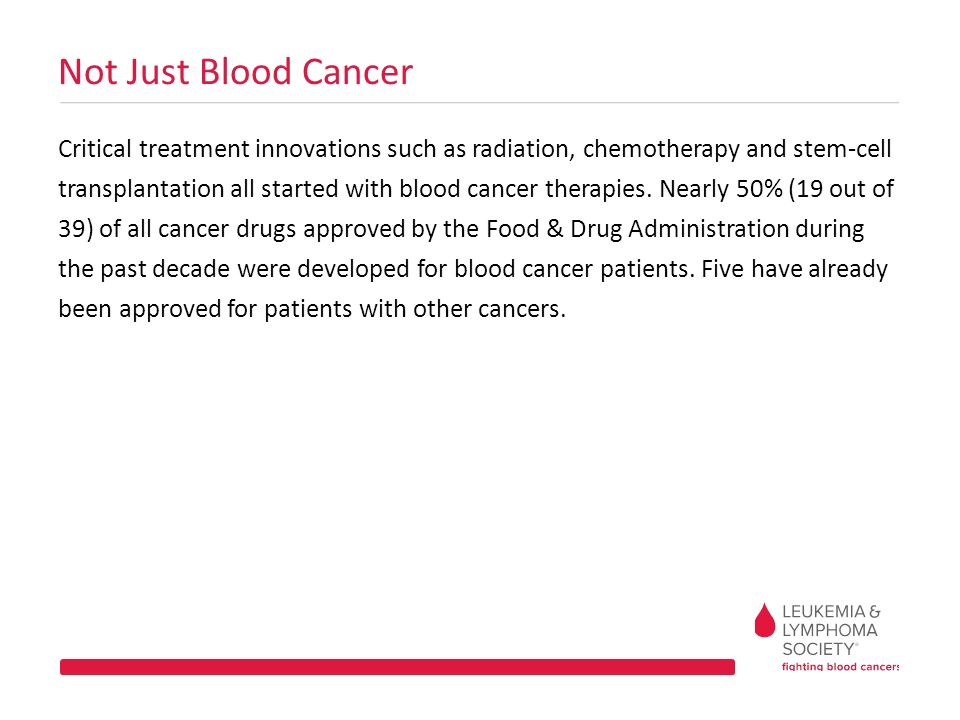 Not Just Blood Cancer

Critical treatment innovations such as radiation, chemotherapy and stem-cell transplantation all started with blood cancer therapies. Nearly 50% (19 out of 39) of all cancer drugs approved by the Food & Drug Administration during the past decade were developed for blood cancer patients. Five have already been approved for patients with other cancers.

LEUKEMIA & LYMPHOMA SOCIETY®
fighting blood cancers